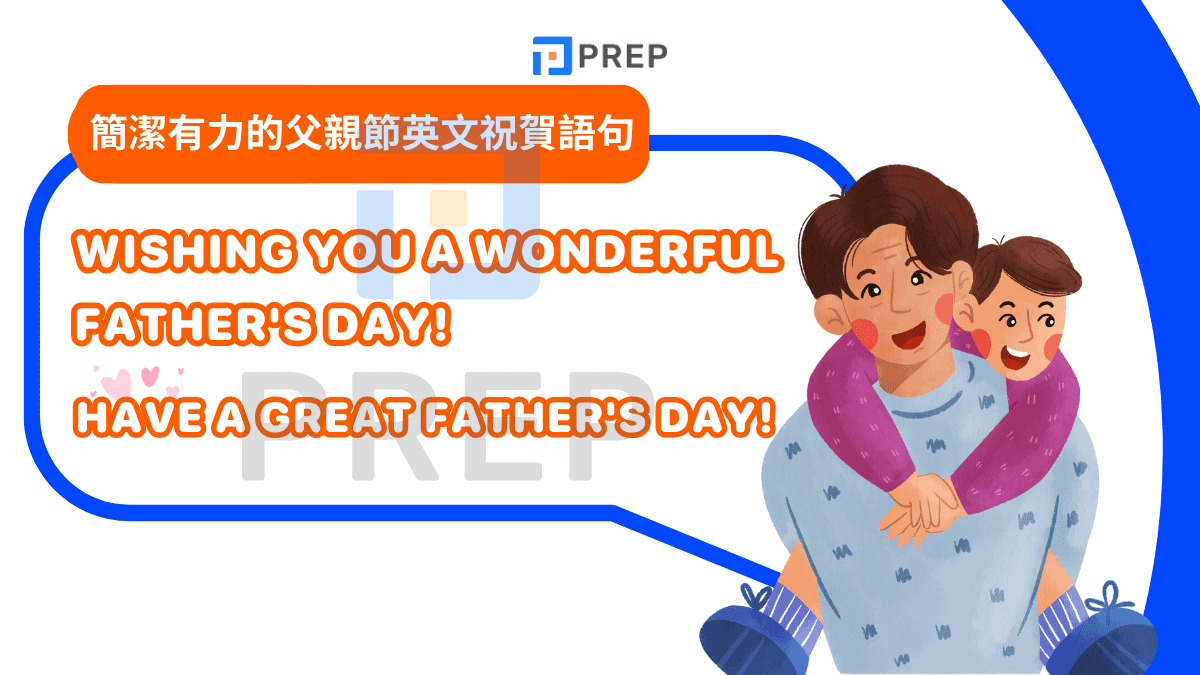 PREP

簡潔有力的父親節英文祝賀語句

WISHING YOU A WONDERFUL FATHER'S DAY!

HAVE A GREAT FATHER'S DAY!

PREP